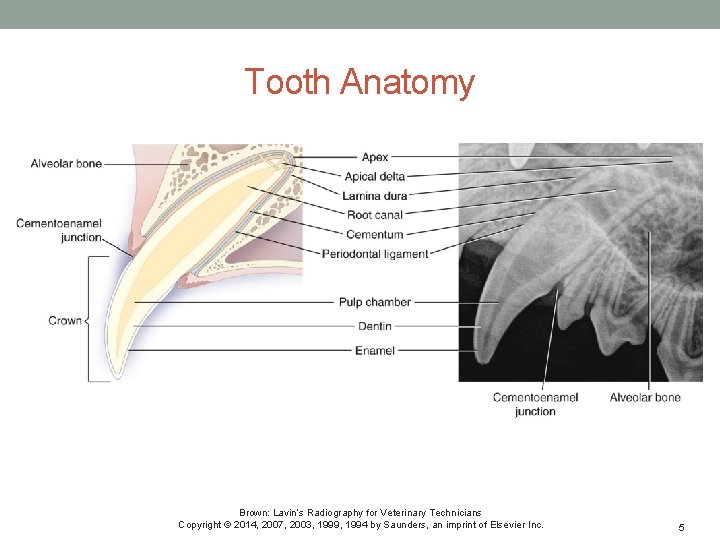 Tooth Anatomy

Alveolar bone

Cementoenamel junction

Crown

Apex

Apical delta

Lamina dura

Root canal

Cementum

Periodontal ligament

Pulp chamber

Dentin

Enamel

Cementoenamel junction

Alveolar bone

Brown: Lavin's Radiography for Veterinary Technicians
Copyright © 2014, 2007, 2003, 1999, 1994 by Saunders, an imprint of Elsevier Inc.

5